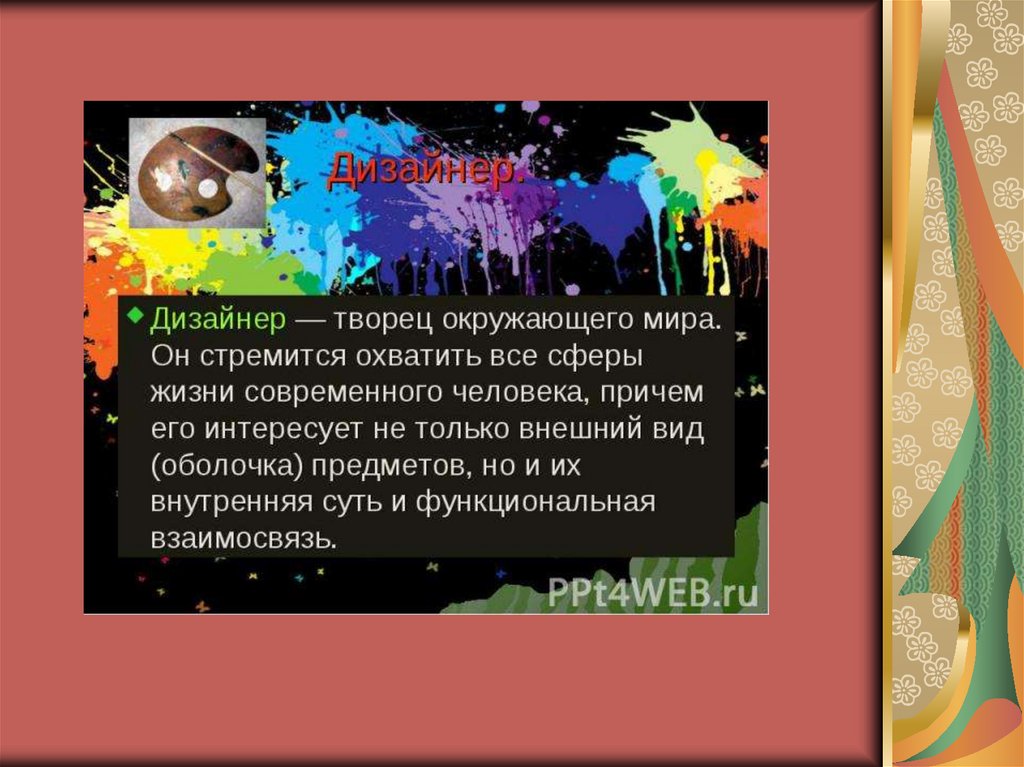 Дизайнер.

Дизайнер — творец окружающего мира. Он стремится охватить все сферы жизни современного человека, причем его интересует не только внешний вид (оболочка) предметов, но и их внутренняя суть и функциональная взаимосвязь.

PPt4WEB.ru